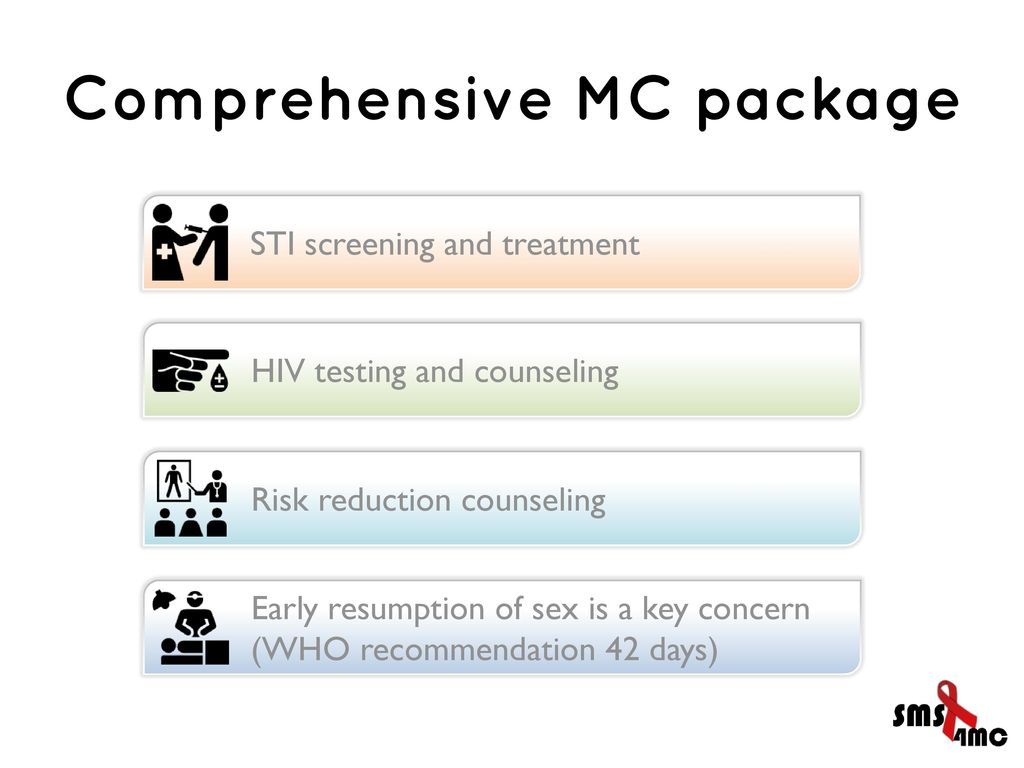 Comprehensive MC package

STI screening and treatment

HIV testing and counseling

Risk reduction counseling

Early resumption of sex is a key concern (WHO recommendation 42 days)

sms 4MC